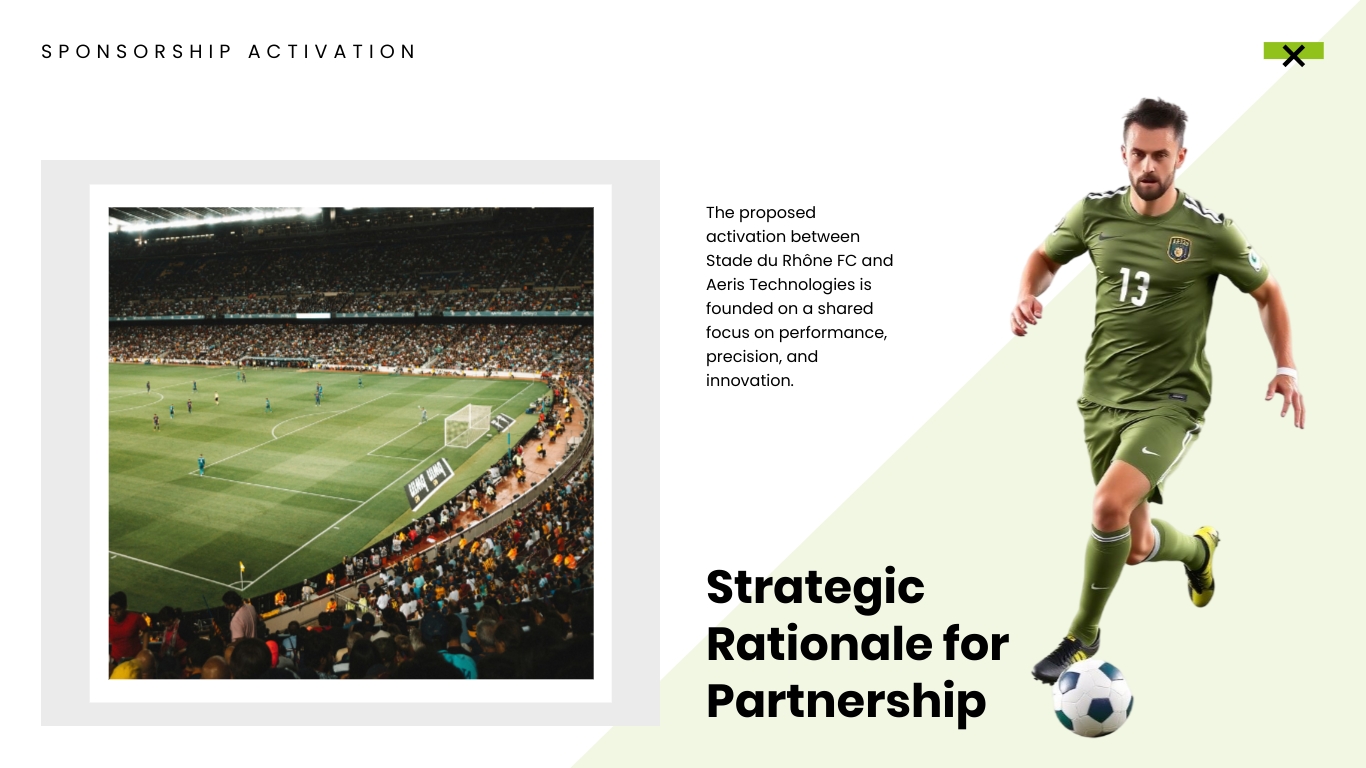 SPONSORSHIP ACTIVATION

The proposed activation between Stade du Rhône FC and Aeris Technologies is founded on a shared focus on performance, precision, and innovation.

13

Strategic Rationale for Partnership